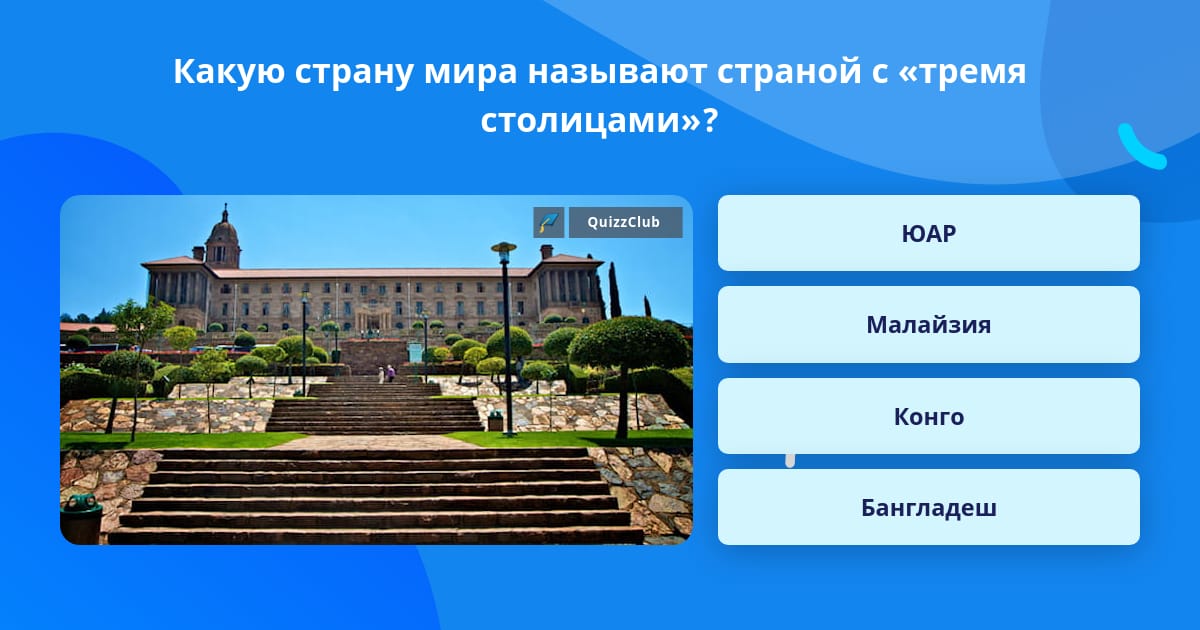 Какую страну мира называют страной с «тремя столицами»?

QuizzClub

ЮАР

Малайзия

Конго

Бангладеш